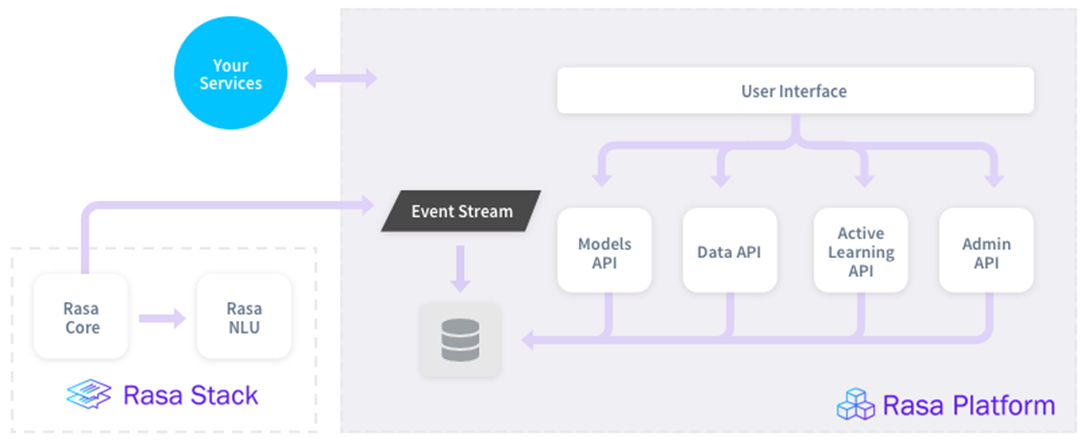 Your Services

User Interface

Event Stream

Models API

Data API

Active Learning API

Admin API

Rasa Core

Rasa NLU

Rasa Stack

Rasa Platform